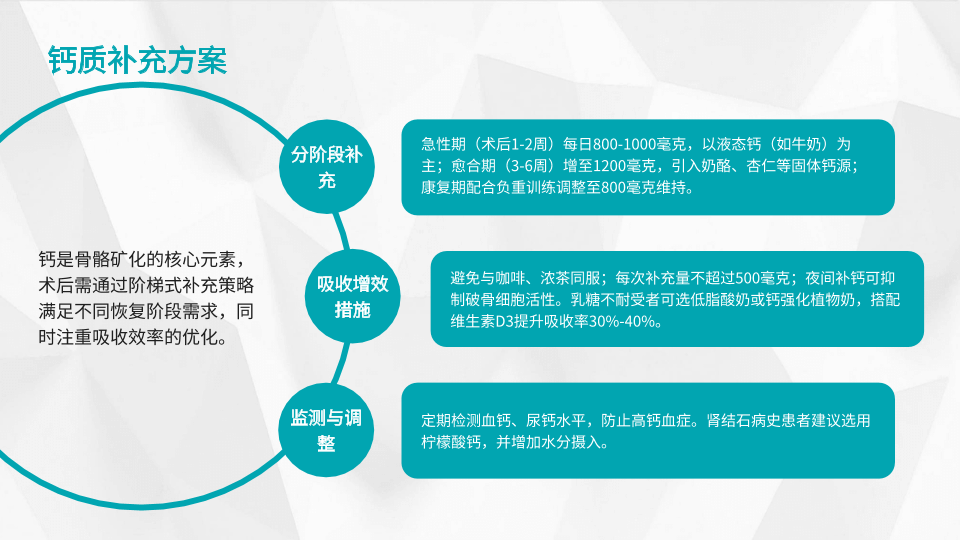 钙质补充方案

钙是骨骼矿化的核心元素，术后需通过阶梯式补充策略满足不同恢复阶段需求，同时注重吸收效率的优化。

分阶段补充

急性期（术后1-2周）每日800-1000毫克，以液态钙（如牛奶）为主；愈合期（3-6周）增至1200毫克，引入奶酪、杏仁等固体钙源；康复期配合负重训练调整至800毫克维持。

吸收增效措施

避免与咖啡、浓茶同服；每次补充量不超过500毫克；夜间补钙可抑制破骨细胞活性。乳糖不耐受者可选低脂酸奶或钙强化植物奶，搭配维生素D3提升吸收率30%-40%。

监测与调整

定期检测血钙、尿钙水平，防止高钙血症。肾结石病史患者建议选用柠檬酸钙，并增加水分摄入。